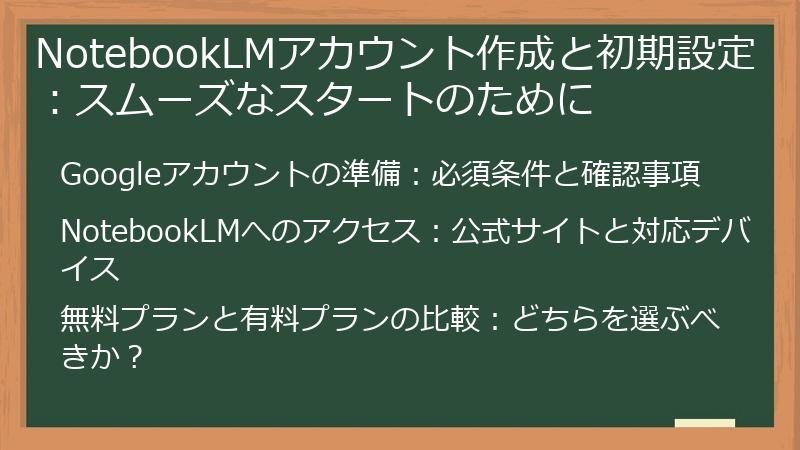 NotebookLMアカウント作成と初期設定：スムーズなスタートのために

Googleアカウントの準備：必須条件と確認事項

NotebookLMへのアクセス：公式サイトと対応デバイス

無料プランと有料プランの比較：どちらを選ぶべきか？